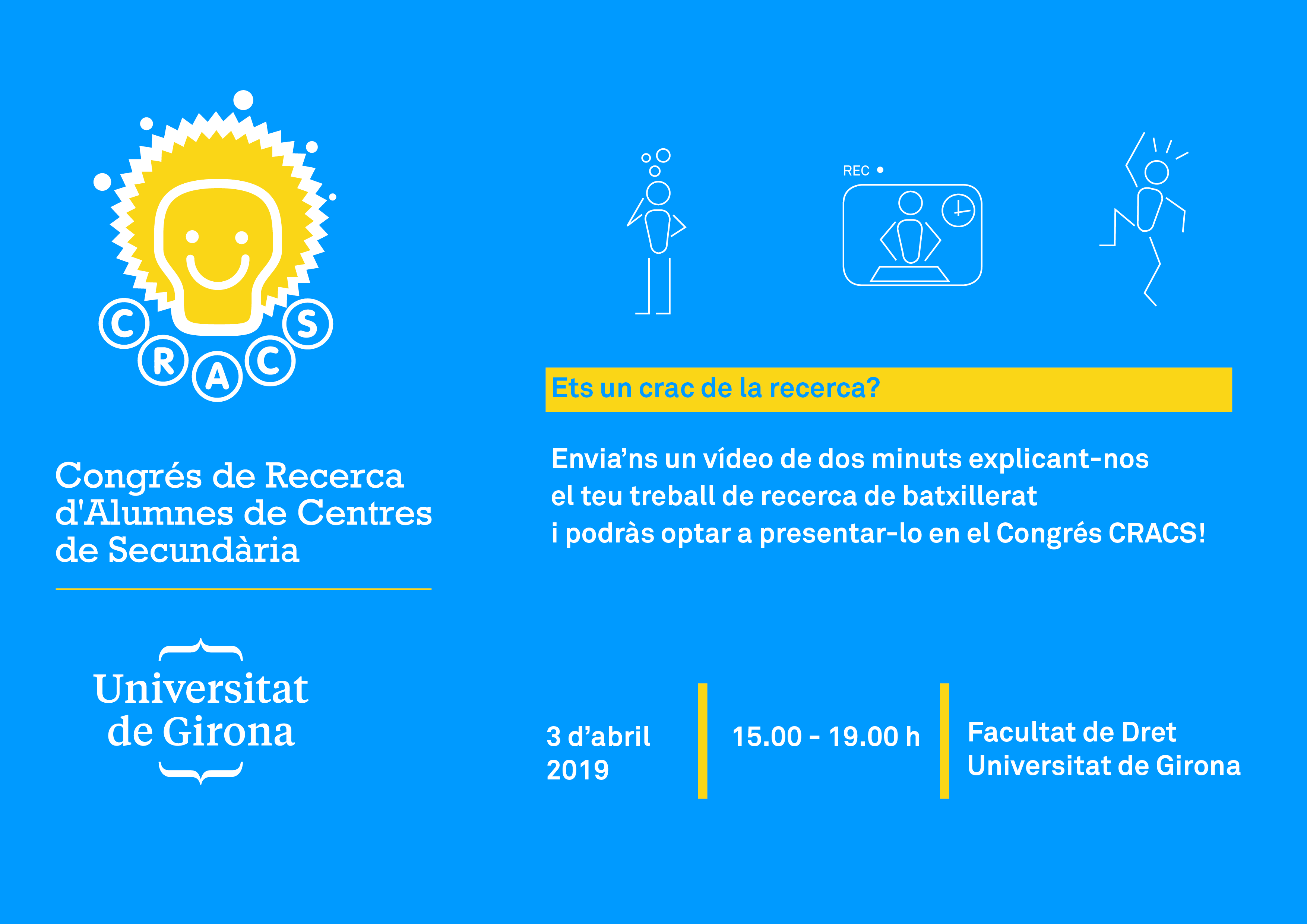 CRACS

Congrés de Recerca d'Alumnes de Centres de Secundària

Universitat de Girona

REC

Ets un crac de la recerca?

Envia'ns un vídeo de dos minuts explicant-nos el teu treball de recerca de batxillerat i podràs optar a presentar-lo en el Congrés CRACS!

3 d'abril 2019

15.00 - 19.00 h

Facultat de Dret
Universitat de Girona